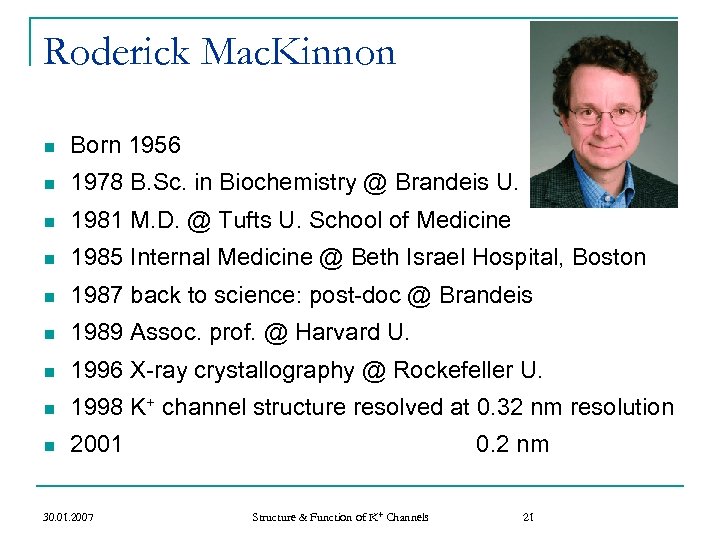 Roderick MacKinnon

- Born 1956
- 1978 B.Sc. in Biochemistry @ Brandeis U.
- 1981 M.D. @ Tufts U. School of Medicine
- 1985 Internal Medicine @ Beth Israel Hospital, Boston
- 1987 back to science: post-doc @ Brandeis
- 1989 Assoc. prof. @ Harvard U.
- 1996 X-ray crystallography @ Rockefeller U.
- 1998 $K^+$ channel structure resolved at 0.32 nm resolution
- 2001 0.2 nm

30.01.2007 Structure & Function of $K^+$ Channels 21